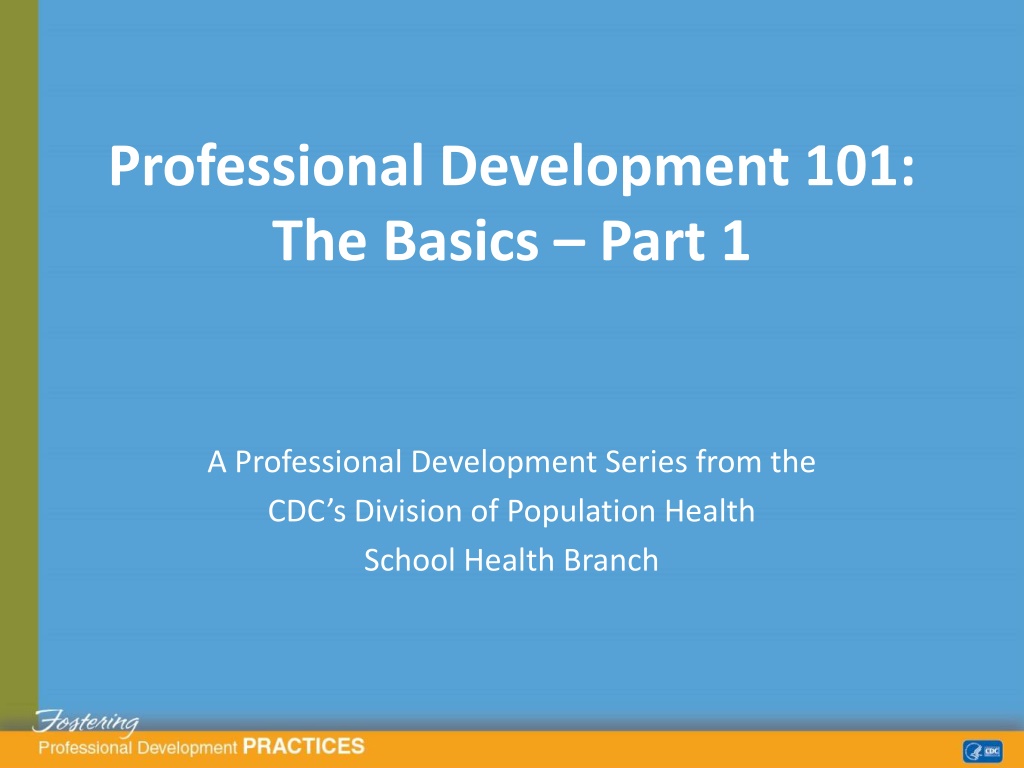 Professional Development 101: The Basics – Part 1

A Professional Development Series from the CDC's Division of Population Health School Health Branch

Fostering Professional Development PRACTICES

CDC